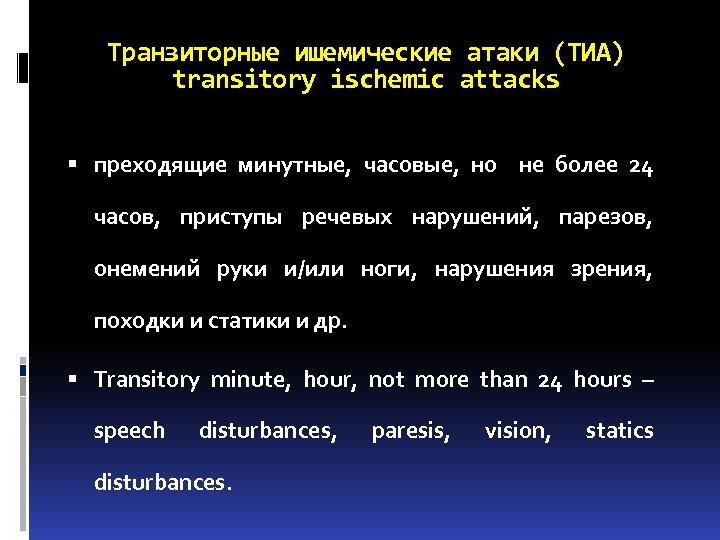 Транзиторные ишемические атаки (ТИА)
transitory ischemic attacks

▪ преходящие минутные, часовые, но не более 24 часов, приступы речевых нарушений, парезов, онемений руки и/или ноги, нарушения зрения, походки и статики и др.

▪ Transitory minute, hour, not more than 24 hours – speech disturbances, paresis, vision, statics disturbances.